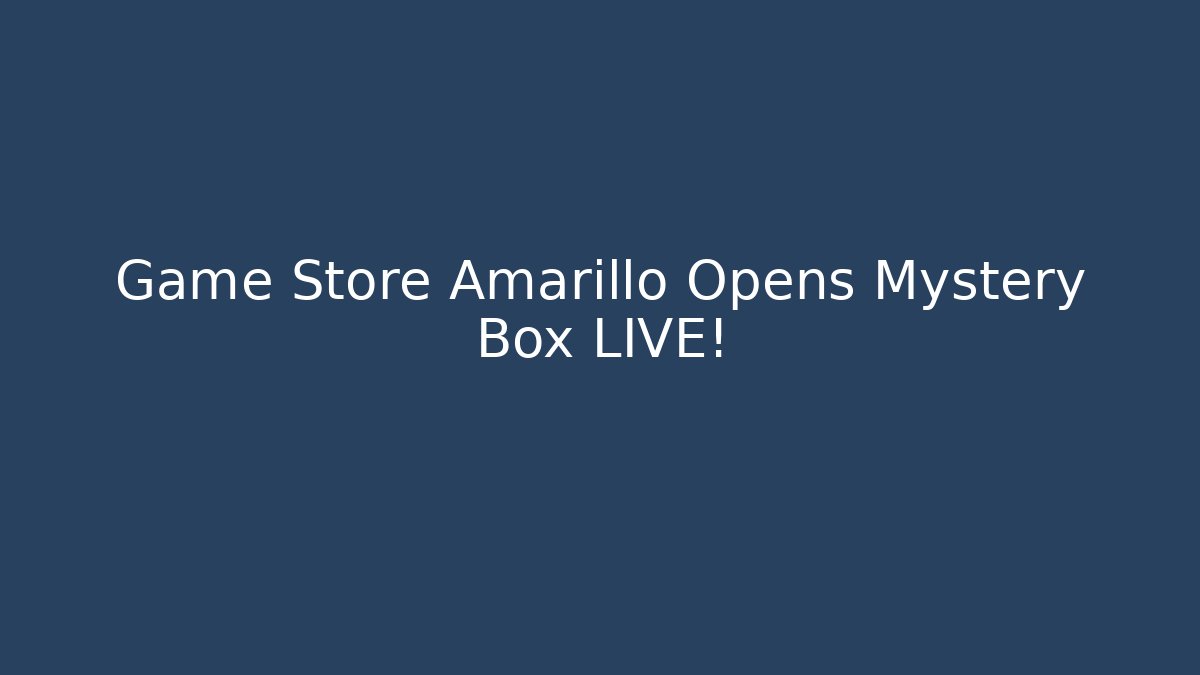 Game Store Amarillo Opens Mystery Box LIVE!